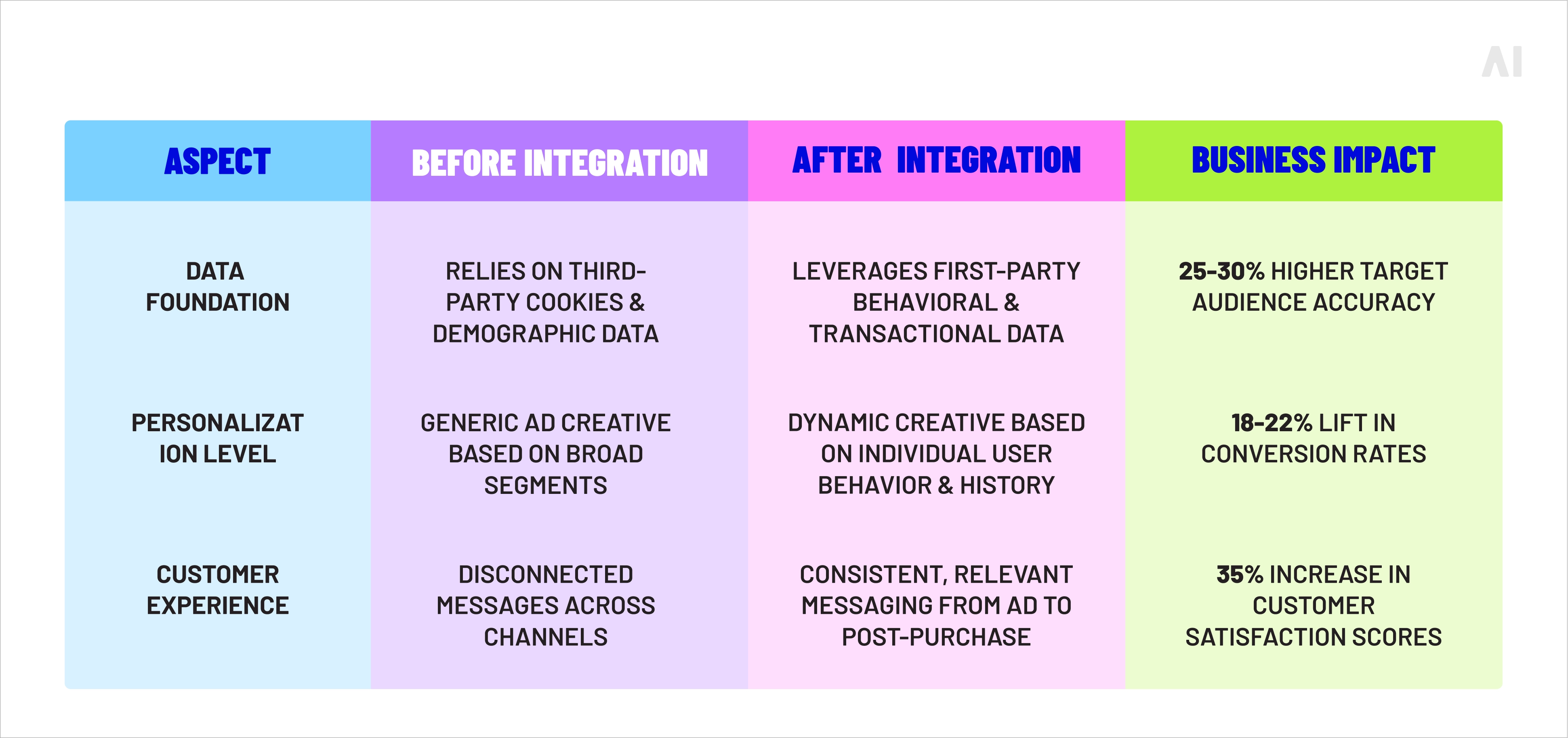 AI

| ASPECT | BEFORE INTEGRATION | AFTER INTEGRATION | BUSINESS IMPACT |
|---|---|---|---|
| DATA FOUNDATION | RELIES ON THIRD-PARTY COOKIES & DEMOGRAPHIC DATA | LEVERAGES FIRST-PARTY BEHAVIORAL & TRANSACTIONAL DATA | 25-30% HIGHER TARGET AUDIENCE ACCURACY |
| PERSONALIZATION LEVEL | GENERIC AD CREATIVE BASED ON BROAD SEGMENTS | DYNAMIC CREATIVE BASED ON INDIVIDUAL USER BEHAVIOR & HISTORY | 18-22% LIFT IN CONVERSION RATES |
| CUSTOMER EXPERIENCE | DISCONNECTED MESSAGES ACROSS CHANNELS | CONSISTENT, RELEVANT MESSAGING FROM AD TO POST-PURCHASE | 35% INCREASE IN CUSTOMER SATISFACTION SCORES |